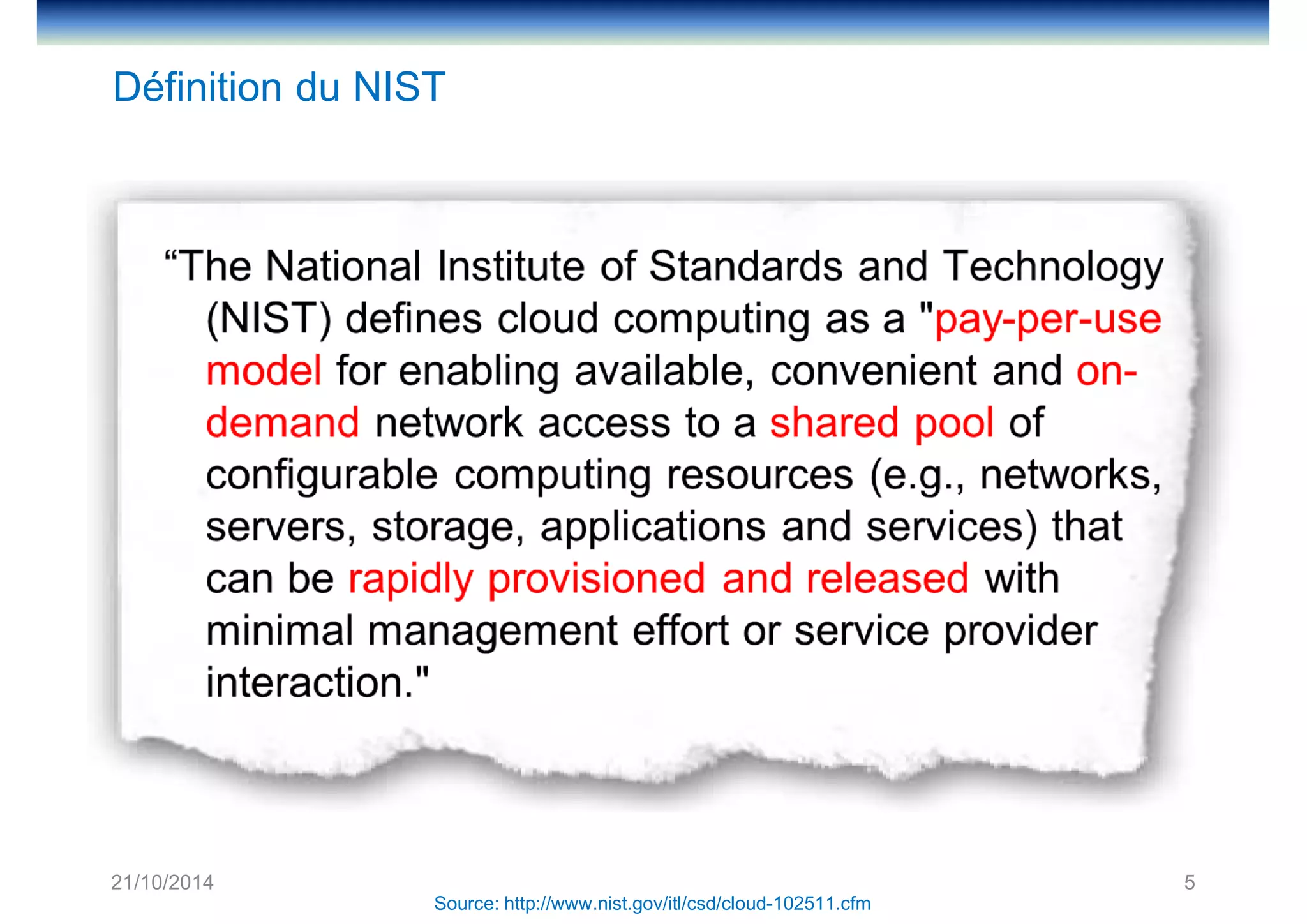 Définition du NIST

“The National Institute of Standards and Technology (NIST) defines cloud computing as a "pay-per-use model for enabling available, convenient and on-demand network access to a shared pool of configurable computing resources (e.g., networks, servers, storage, applications and services) that can be rapidly provisioned and released with minimal management effort or service provider interaction."

21/10/2014

5

Source: http://www.nist.gov/itl/csd/cloud-102511.cfm